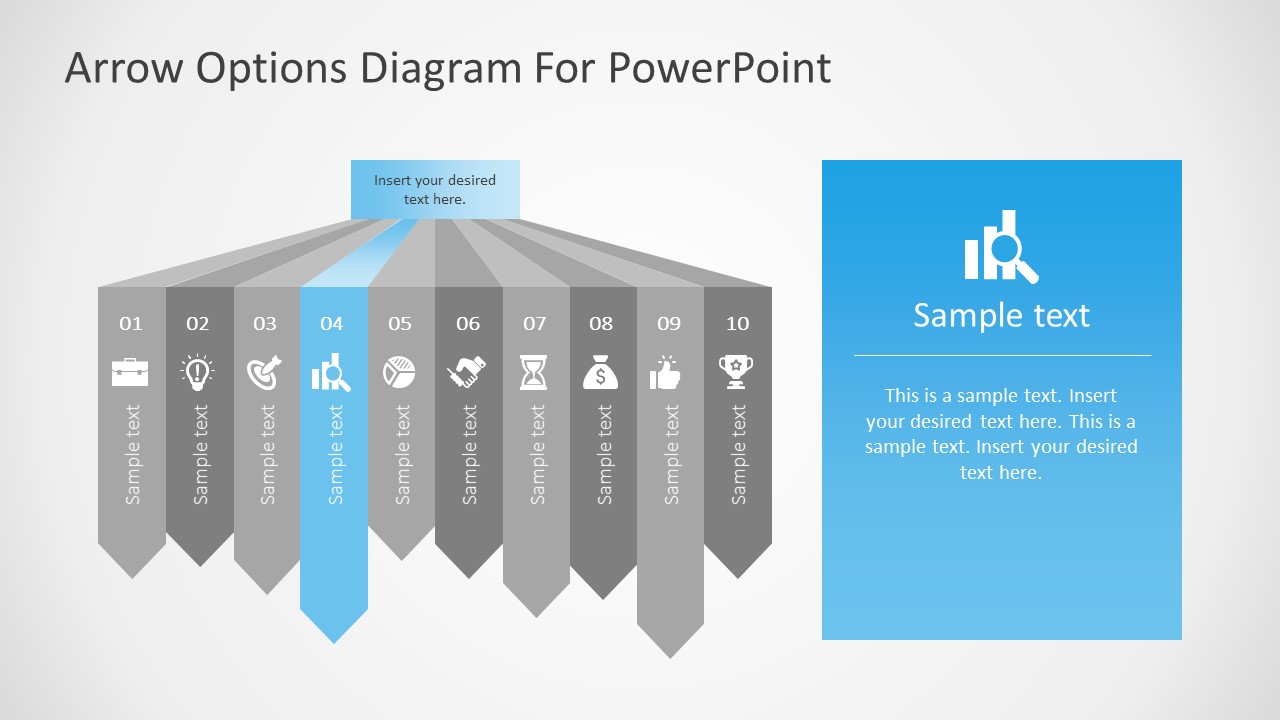 Arrow Options Diagram For PowerPoint

Insert your desired text here.

01
Sample text

02
Sample text

03
Sample text

04
Sample text

05
Sample text

06
Sample text

07
Sample text

08
Sample text

09
Sample text

10
Sample text

Sample text

This is a sample text. Insert your desired text here. This is a sample text. Insert your desired text here.